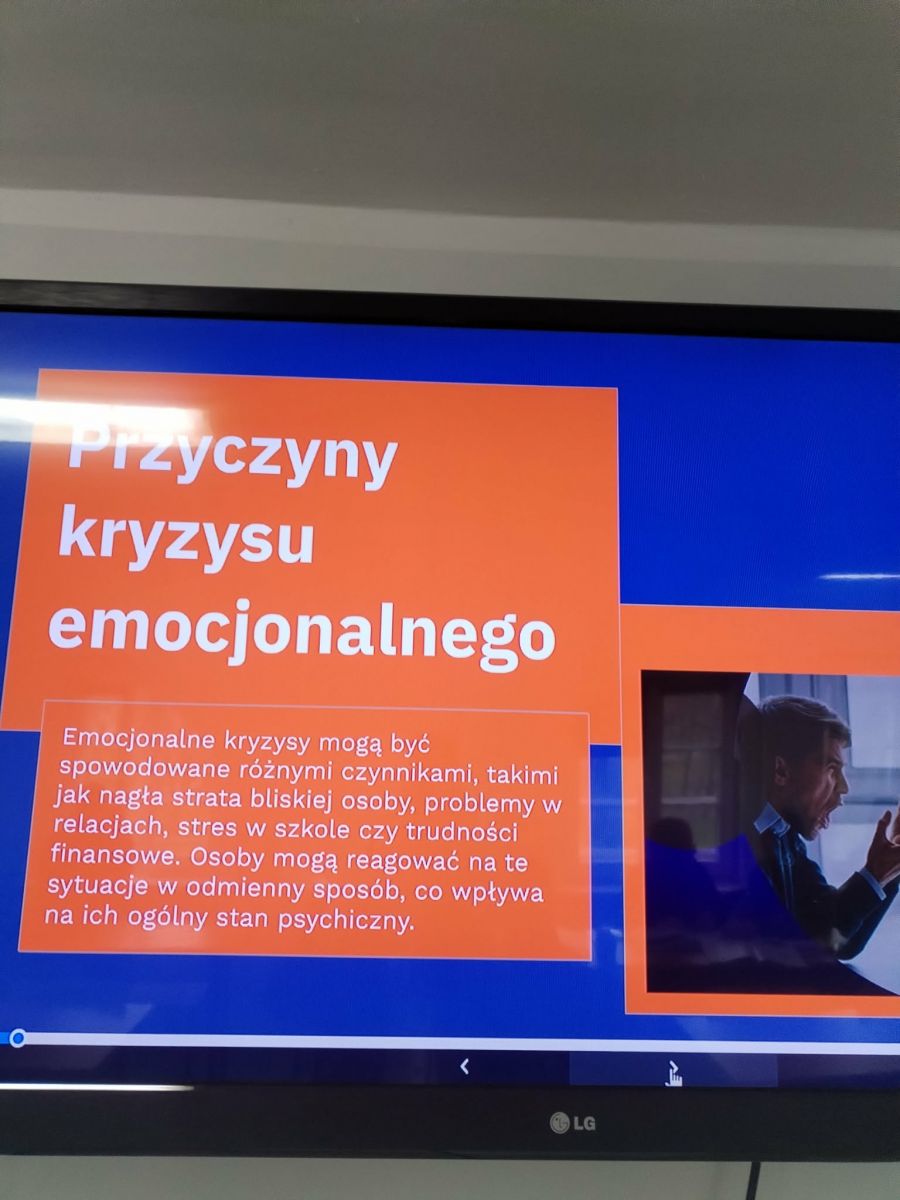 Przyczyny kryzysu emocjonalnego

Emocjonalne kryzysy mogą być spowodowane różnymi czynnikami, takimi jak nagła strata bliskiej osoby, problemy w relacjach, stres w szkole czy trudności finansowe. Osoby mogą reagować na te sytuacje w odmienny sposób, co wpływa na ich ogólny stan psychiczny.

<

>

LG